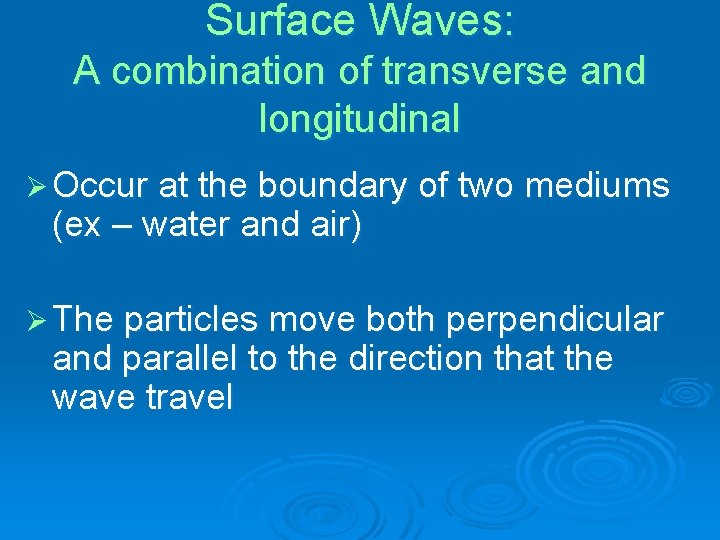 Surface Waves:
A combination of transverse and longitudinal

➢ Occur at the boundary of two mediums (ex – water and air)

➢ The particles move both perpendicular and parallel to the direction that the wave travel